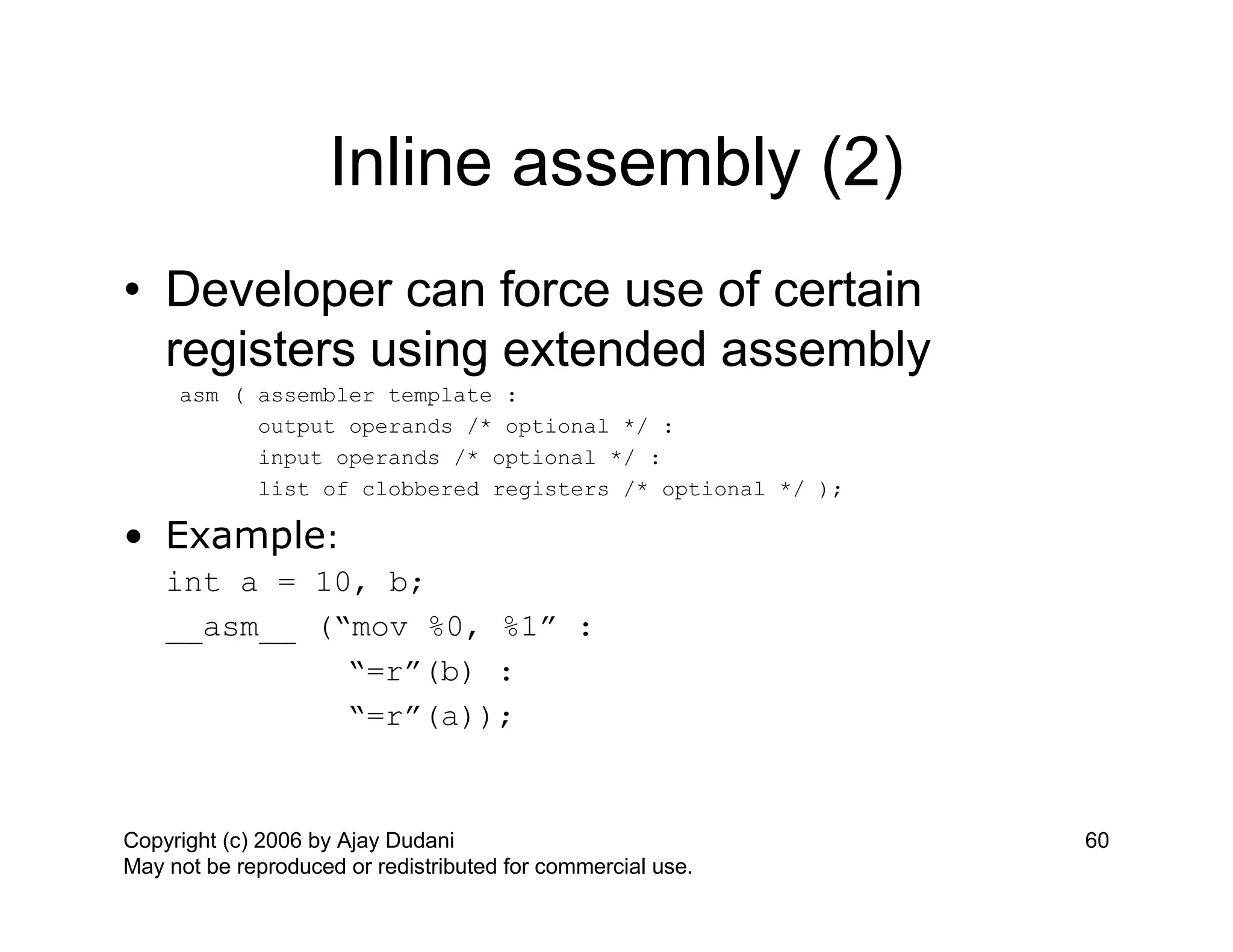 Inline assembly (2)

• Developer can force use of certain registers using extended assembly

asm ( assembler template :
output operands /* optional */ :
input operands /* optional */ :
list of clobbered registers /* optional */ );

• Example:

int a = 10, b;
__asm__ (“mov %0, %1” :
“=r”(b) :
“=r”(a));

Copyright (c) 2006 by Ajay Dudani
May not be reproduced or redistributed for commercial use.

60